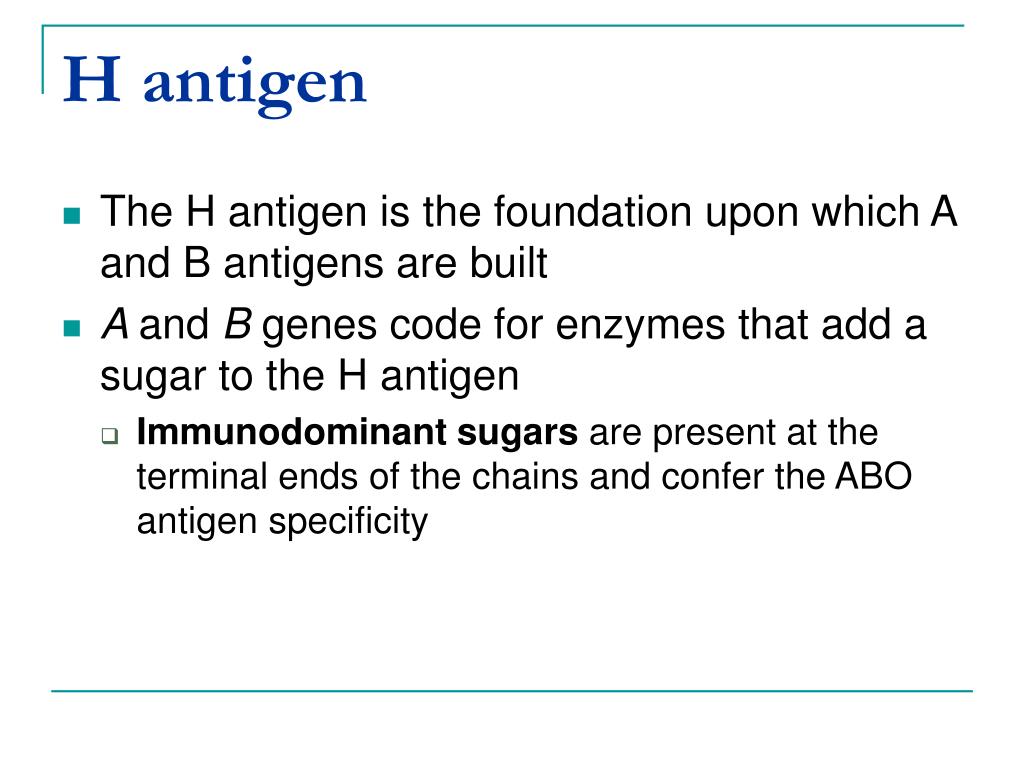 H antigen

The H antigen is the foundation upon which A and B antigens are built

A and B genes code for enzymes that add a sugar to the H antigen

Immunodominant sugars are present at the terminal ends of the chains and confer the ABO antigen specificity